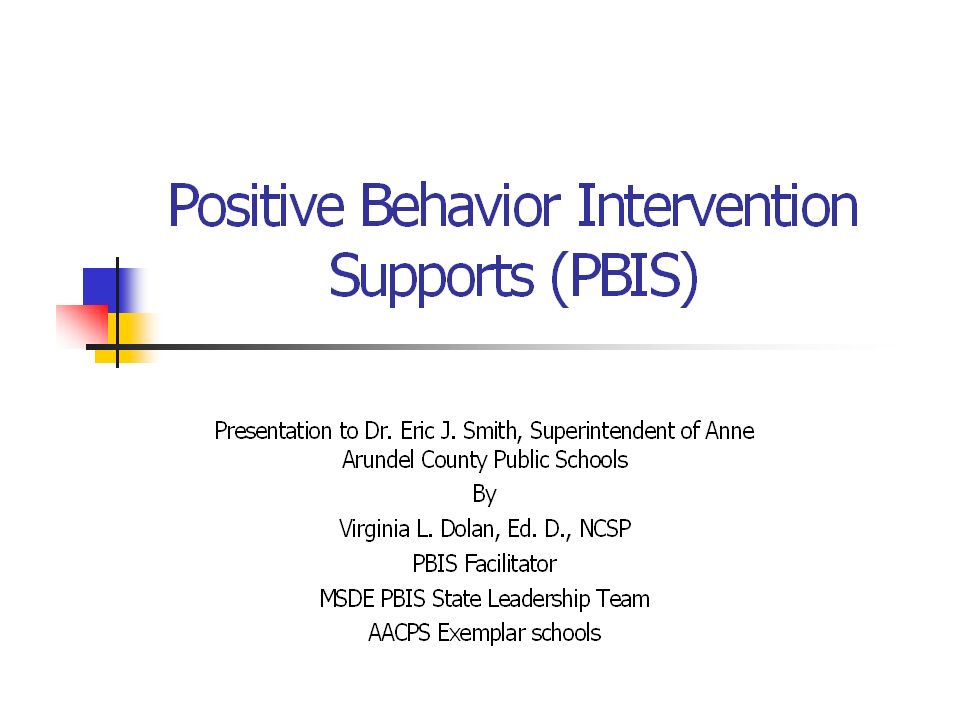 Positive Behavior Intervention Supports (PBIS)

Presentation to Dr. Eric J. Smith, Superintendent of Anne Arundel County Public Schools
By
Virginia L. Dolan, Ed. D., NCSP
PBIS Facilitator
MSDE PBIS State Leadership Team
AACPS Exemplar schools